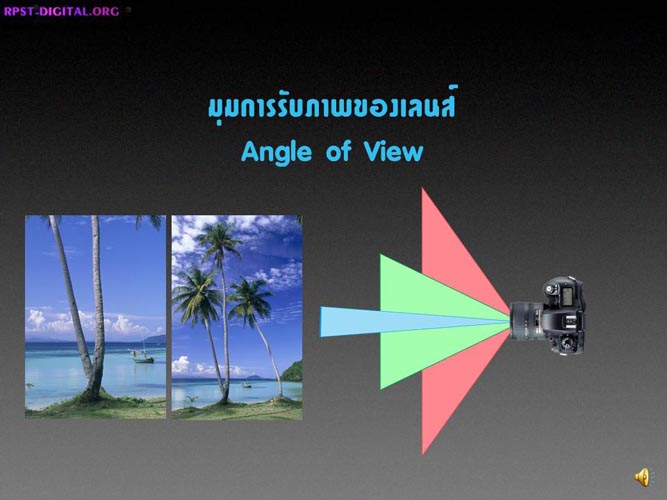 RPST-DIGITAL.ORG

มุมการรับภาพของเลนส์
Angle of View